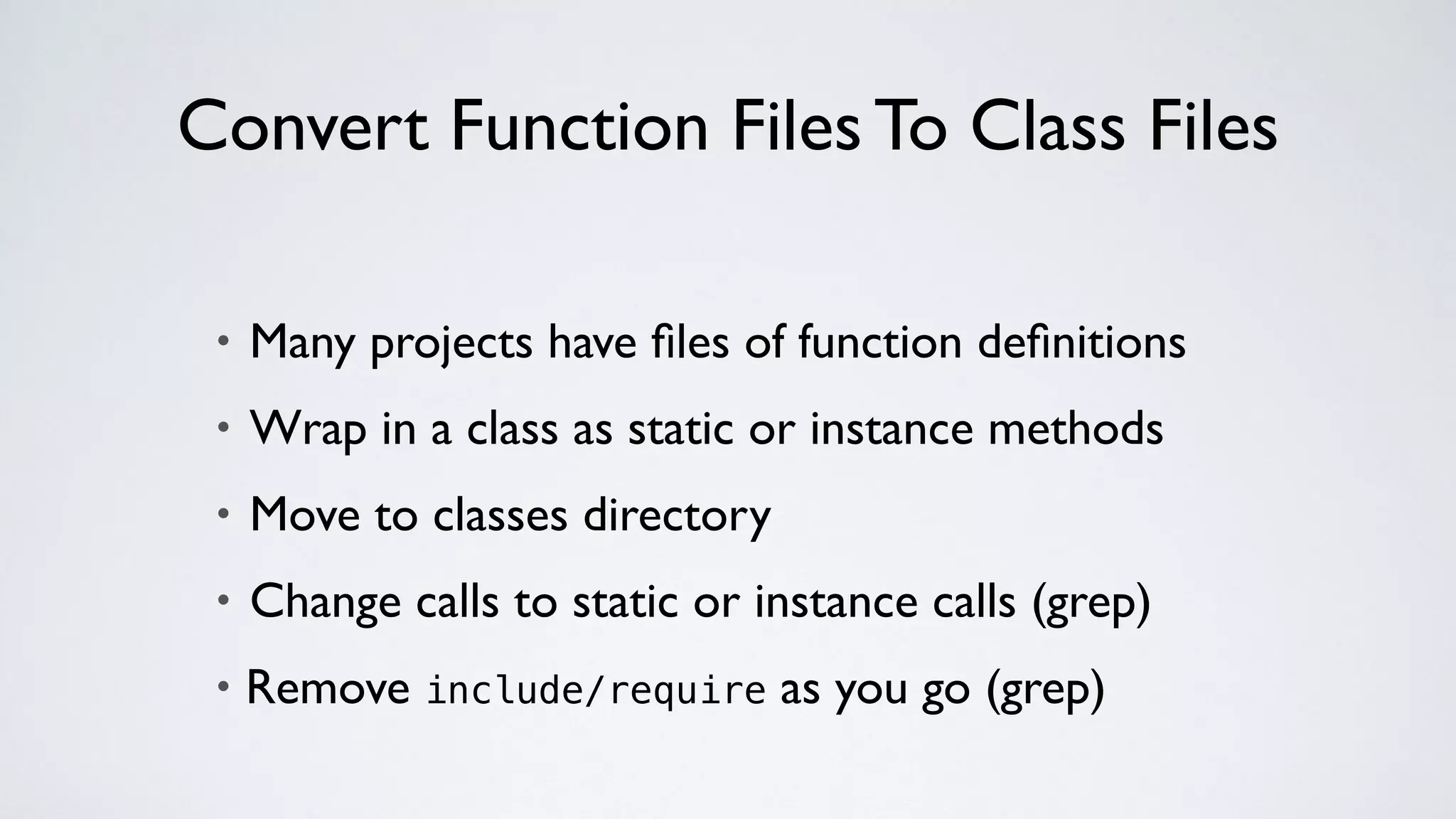 Convert Function Files To Class Files

• Many projects have files of function definitions

• Wrap in a class as static or instance methods

• Move to classes directory

• Change calls to static or instance calls (grep)

• Remove include/require as you go (grep)